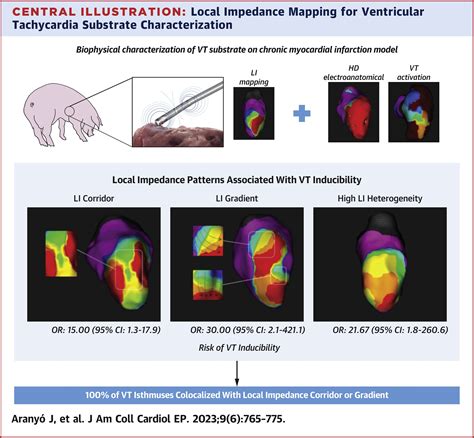 CENTRAL ILLUSTRATION: Local Impedance Mapping for Ventricular Tachycardia Substrate Characterization

Biophysical characterization of VT substrate on chronic myocardial infarction model

LI mapping

HD electroanatomical

VT activation

Local Impedance Patterns Associated With VT Inducibility

LI Corridor

LI Gradient

High LI Heterogeneity

OR: 15.00 (95% CI: 1.3-17.9)

OR: 30.00 (95% CI: 2.1-421.1)

OR: 21.67 (95% CI: 1.8-260.6)

Risk of VT Inducibility

100% of VT Isthmuses Colocalized With Local Impedance Corridor or Gradient

Aranyó J, et al. J Am Coll Cardiol EP. 2023;9(6):765-775.